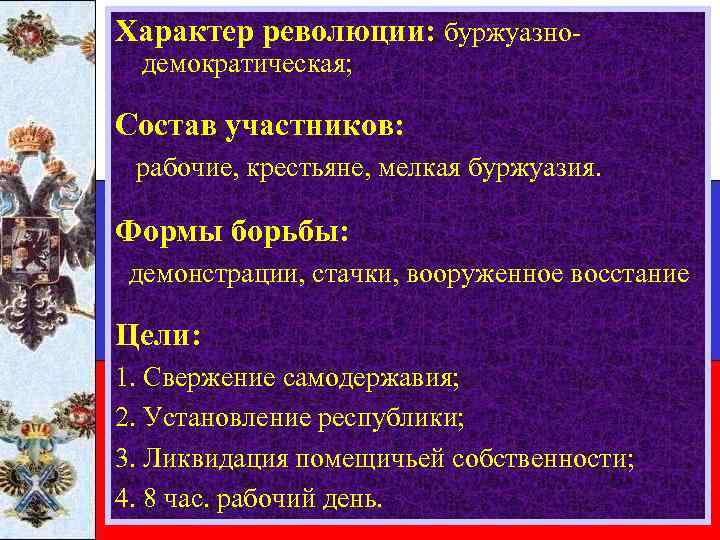 Характер революции: буржуазно-демократическая;

Состав участников:
рабочие, крестьяне, мелкая буржуазия.

Формы борьбы:
демонстрации, стачки, вооруженное восстание

Цели:
1. Свержение самодержавия;
2. Установление республики;
3. Ликвидация помещичьей собственности;
4. 8 час. рабочий день.